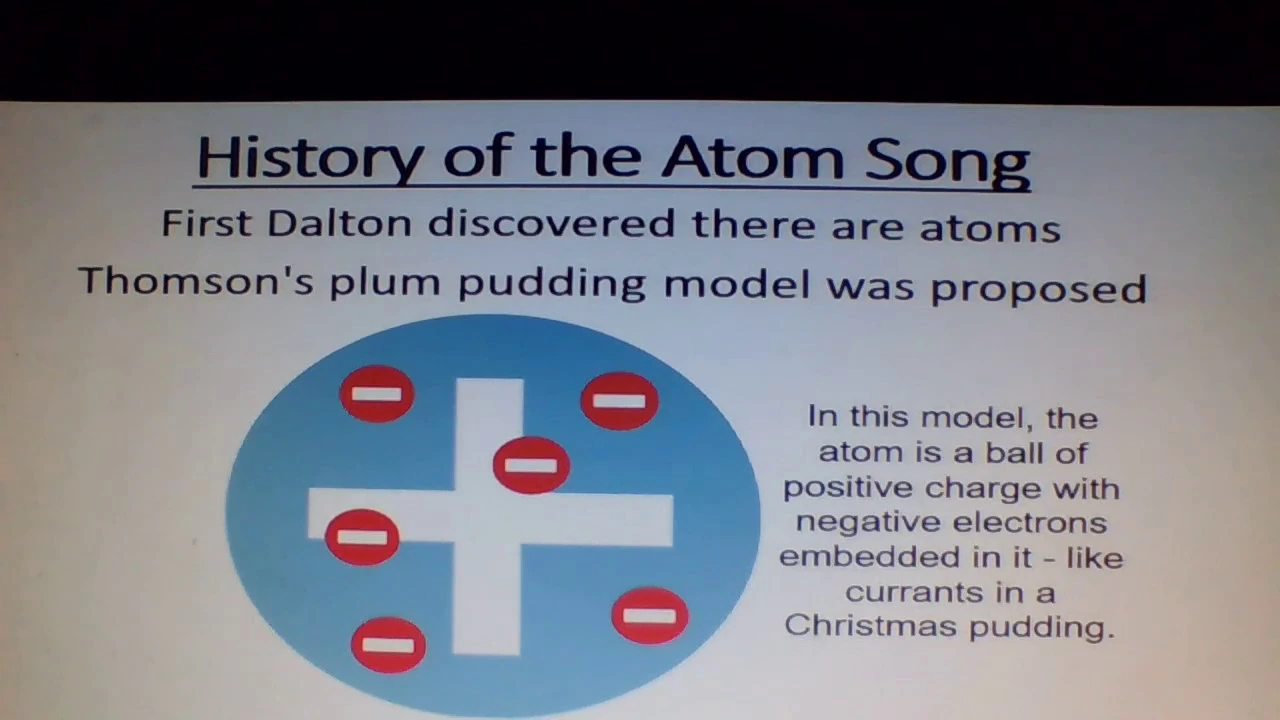 History of the Atom Song

First Dalton discovered there are atoms

Thomson's plum pudding model was proposed

In this model, the atom is a ball of positive charge with negative electrons embedded in it - like currants in a Christmas pudding.